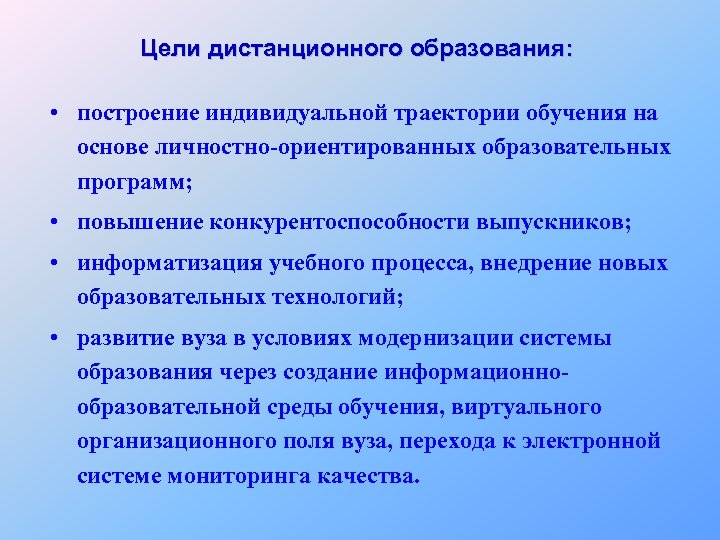 Цели дистанционного образования:

• построение индивидуальной траектории обучения на основе личностно-ориентированных образовательных программ;

• повышение конкурентоспособности выпускников;

• информатизация учебного процесса, внедрение новых образовательных технологий;

• развитие вуза в условиях модернизации системы образования через создание информационно-образовательной среды обучения, виртуального организационного поля вуза, перехода к электронной системе мониторинга качества.